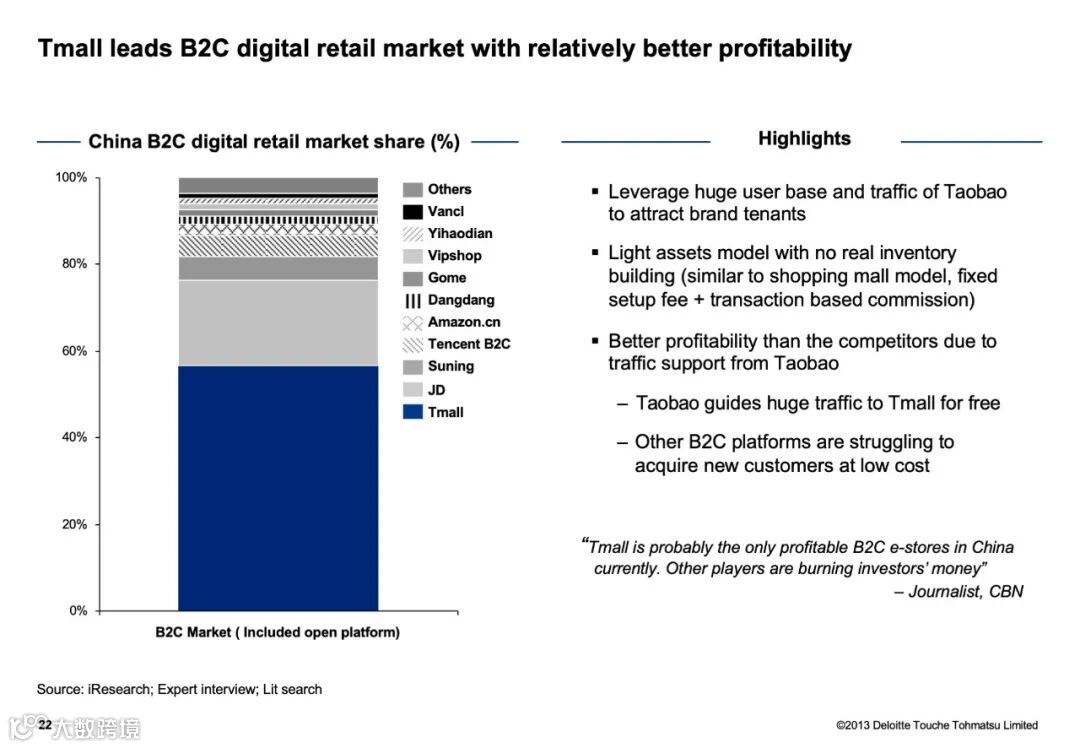 Tmall leads B2C digital retail market with relatively better profitability

China B2C digital retail market share (%)

100%
80%
60%
40%
20%
0%

Others
Vancl
Yihaodian
Vipshop
Gome
Dangdang
Amazon.cn
Tencent B2C
Suning
JD
Tmall

B2C Market ( Included open platform)

Highlights

▪ Leverage huge user base and traffic of Taobao to attract brand tenants

▪ Light assets model with no real inventory building (similar to shopping mall model, fixed setup fee + transaction based commission)

▪ Better profitability than the competitors due to traffic support from Taobao

– Taobao guides huge traffic to Tmall for free

– Other B2C platforms are struggling to acquire new customers at low cost

"Tmall is probably the only profitable B2C e-stores in China currently. Other players are burning investors' money"
– Journalist, CBN

Source: iResearch; Expert interview; Lit search

22 大数跨境

©2013 Deloitte Touche Tohmatsu Limited